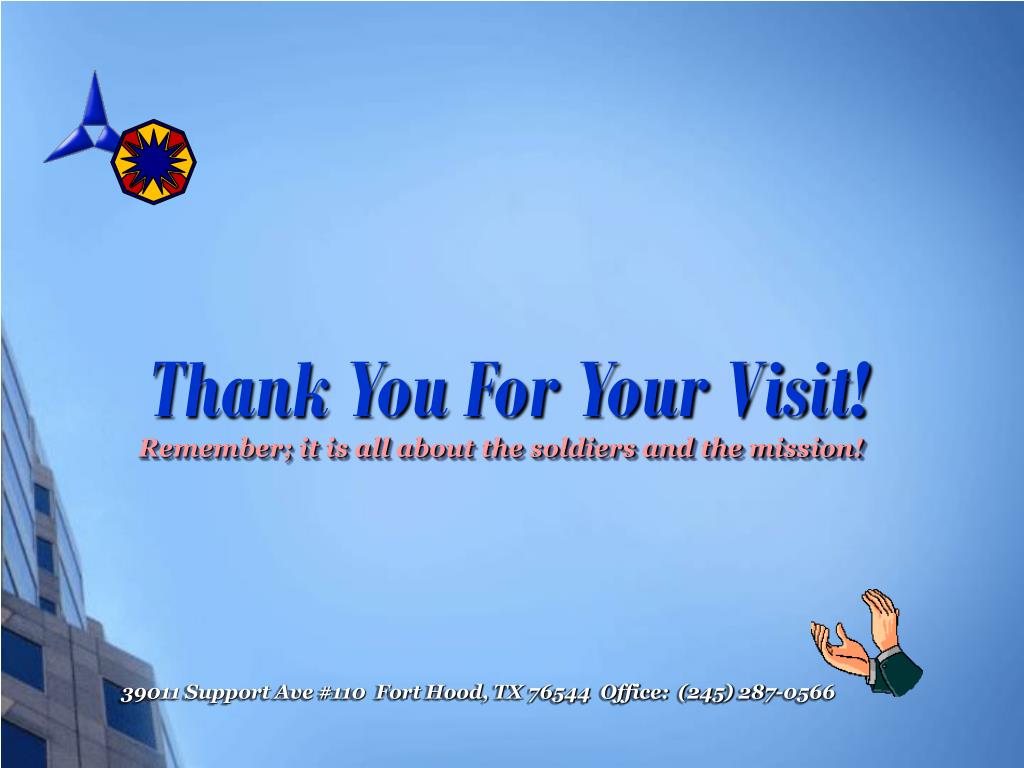 Thank You For Your Visit!
Remember; it is all about the soldiers and the mission!

39011 Support Ave #110 Fort Hood, TX 76544 Office: (245) 287-0566